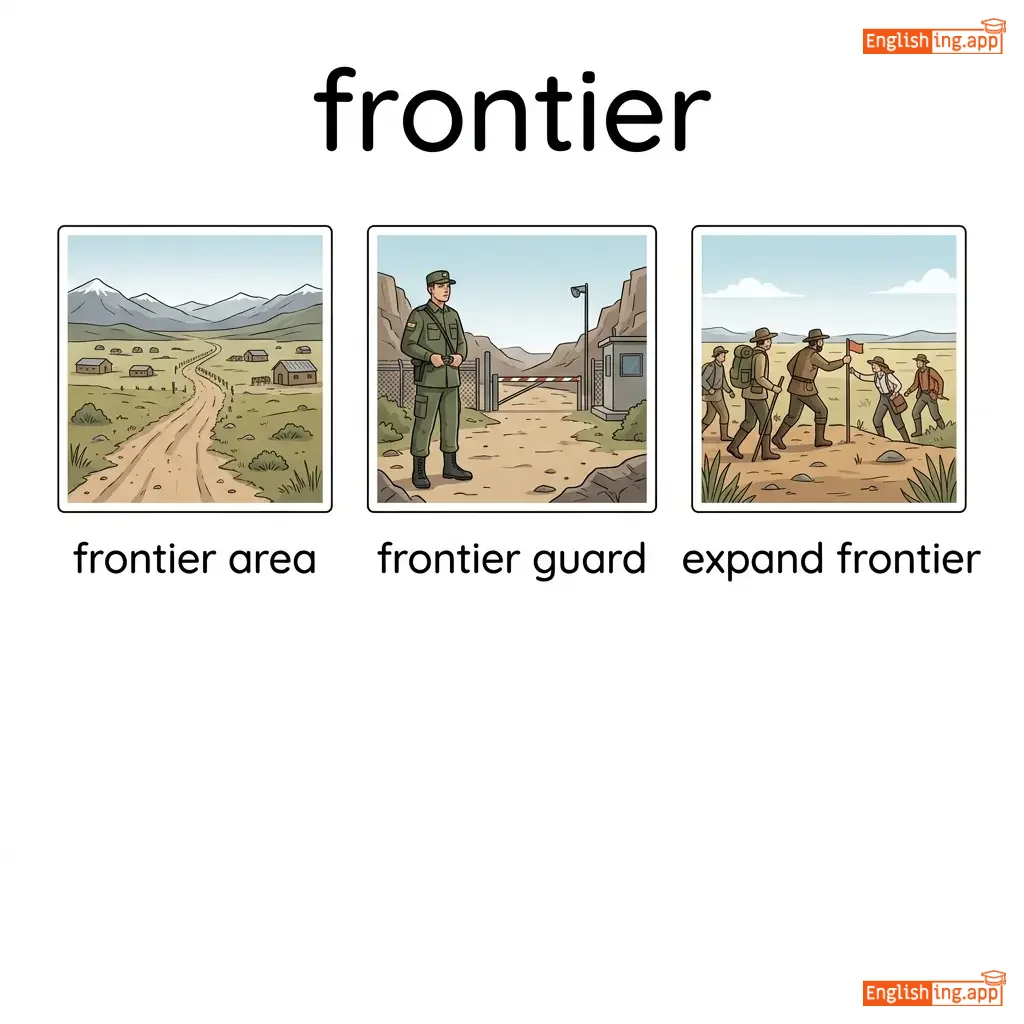 Englishing.app

frontier

frontier area

frontier guard

expand frontier

Englishing.app